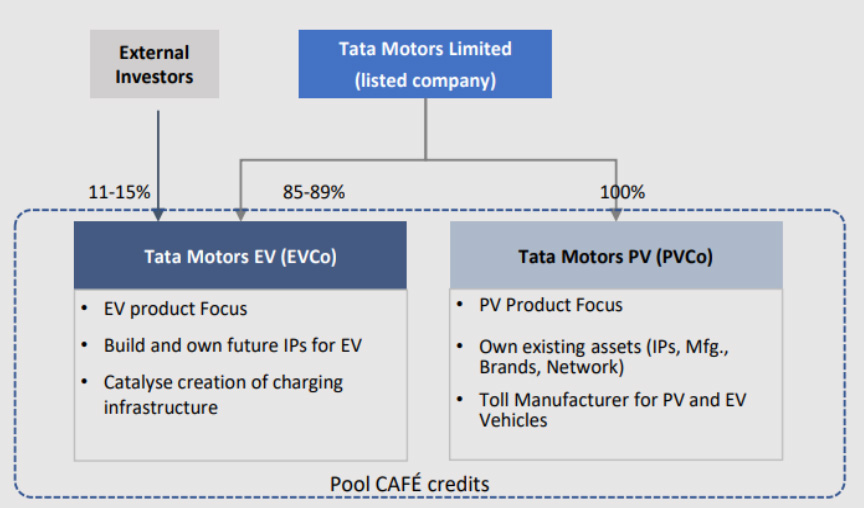 External Investors

Tata Motors Limited (listed company)

11-15%

85-89%

100%

Tata Motors EV (EVCo)

• EV product Focus
• Build and own future IPs for EV
• Catalyse creation of charging infrastructure

Tata Motors PV (PVCo)

• PV Product Focus
• Own existing assets (IPs, Mfg., Brands, Network)
• Toll Manufacturer for PV and EV Vehicles

Pool CAFÉ credits